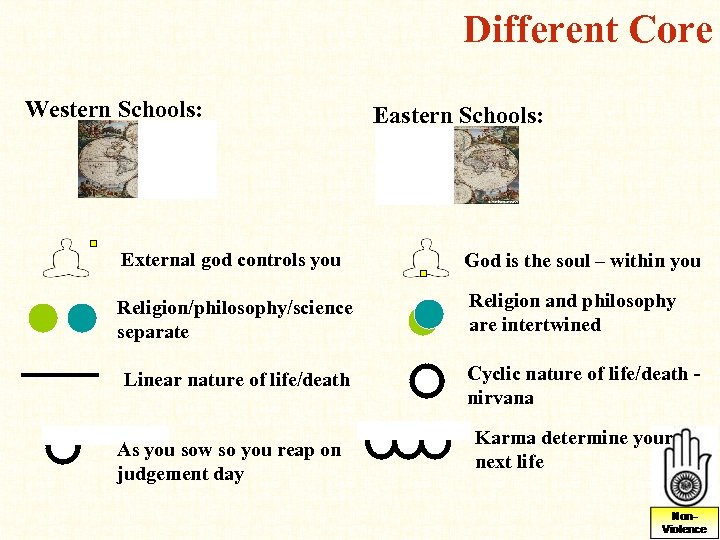 Different Core

Western Schools:

External god controls you

Religion/philosophy/science separate

Linear nature of life/death

As you sow so you reap on judgement day

Eastern Schools:

God is the soul – within you

Religion and philosophy are intertwined

Cyclic nature of life/death - nirvana

Karma determine your next life

Non-Violence